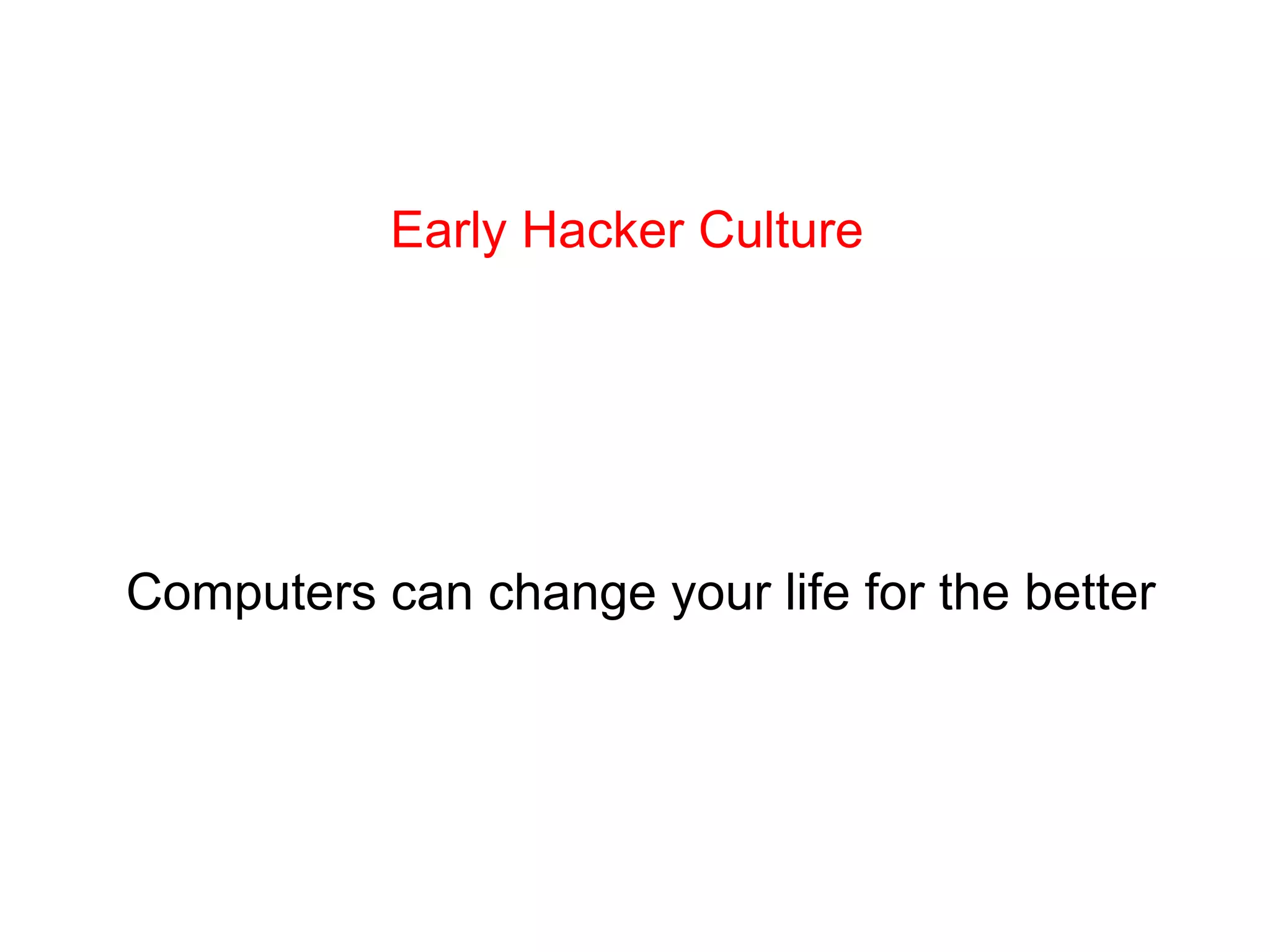 Early Hacker Culture

Computers can change your life for the better